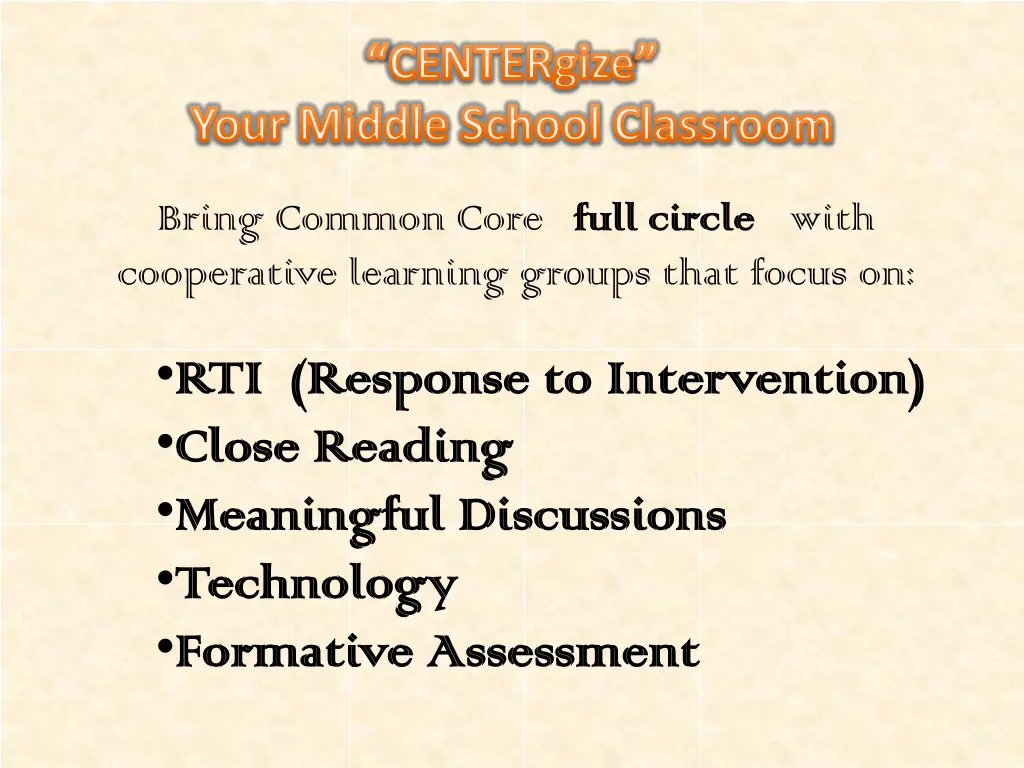 “CENTERgize”
Your Middle School Classroom

Bring Common Core full circle with cooperative learning groups that focus on:

•RTI (Response to Intervention)
•Close Reading
•Meaningful Discussions
•Technology
•Formative Assessment